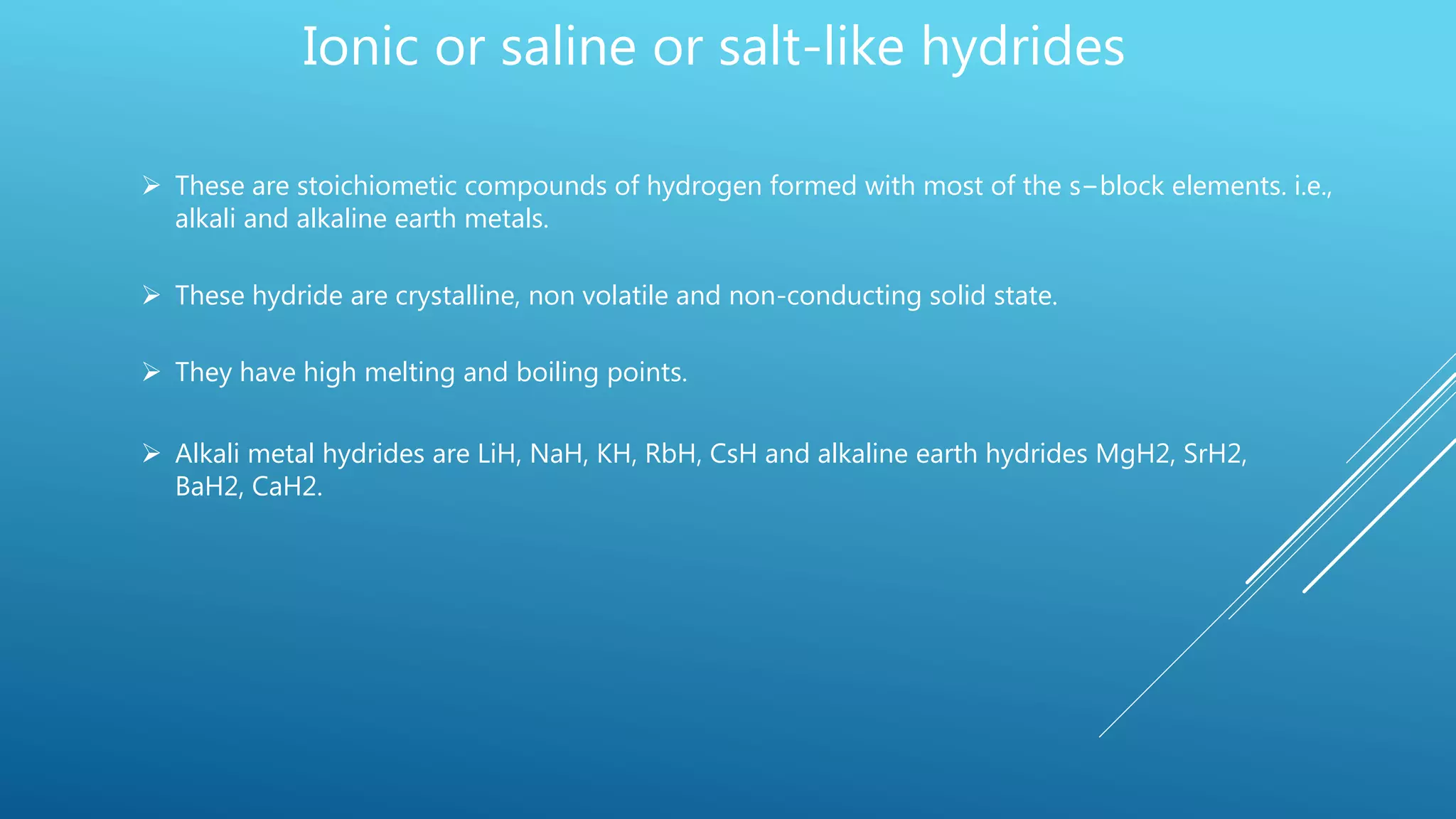 Ionic or saline or salt-like hydrides

➢ These are stoichiometic compounds of hydrogen formed with most of the s−block elements. i.e., alkali and alkaline earth metals.

➢ These hydride are crystalline, non volatile and non-conducting solid state.

➢ They have high melting and boiling points.

➢ Alkali metal hydrides are LiH, NaH, KH, RbH, CsH and alkaline earth hydrides MgH2, SrH2, BaH2, CaH2.